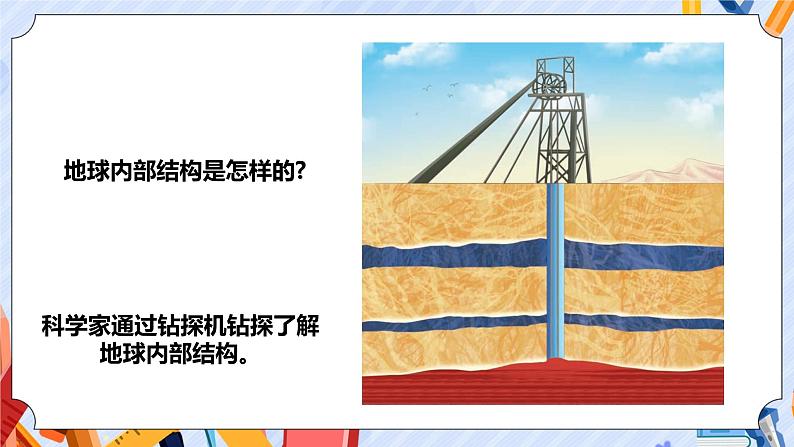 地球内部结构是怎样的?

科学家通过钻探机钻探了解地球内部结构。